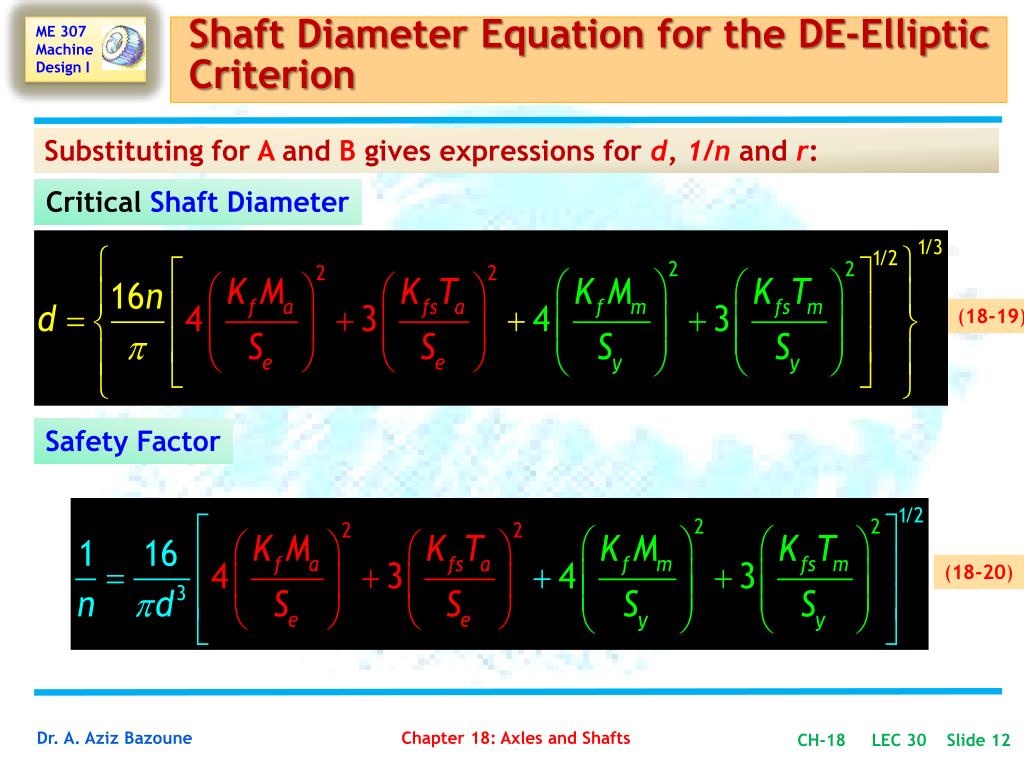 ME 307 Machine Design I

Shaft Diameter Equation for the DE-Elliptic Criterion

Substituting for A and B gives expressions for d, 1/n and r:

Critical Shaft Diameter

$d = \left\{ \frac{16n}{\pi} \left[ 4\left(\frac{K_f M_a}{S_e}\right)^2 + 3\left(\frac{K_{fs} T_a}{S_e}\right)^2 + 4\left(\frac{K_f M_m}{S_y}\right)^2 + 3\left(\frac{K_{fs} T_m}{S_y}\right)^2 \right]^{1/2} \right\}^{1/3}$

(18-19)

Safety Factor

$\frac{1}{n} = \frac{16}{\pi d^3} \left[ 4\left(\frac{K_f M_a}{S_e}\right)^2 + 3\left(\frac{K_{fs} T_a}{S_e}\right)^2 + 4\left(\frac{K_f M_m}{S_y}\right)^2 + 3\left(\frac{K_{fs} T_m}{S_y}\right)^2 \right]^{1/2}$

(18-20)

Dr. A. Aziz Bazoune

Chapter 18: Axles and Shafts

CH-18 LEC 30 Slide 12